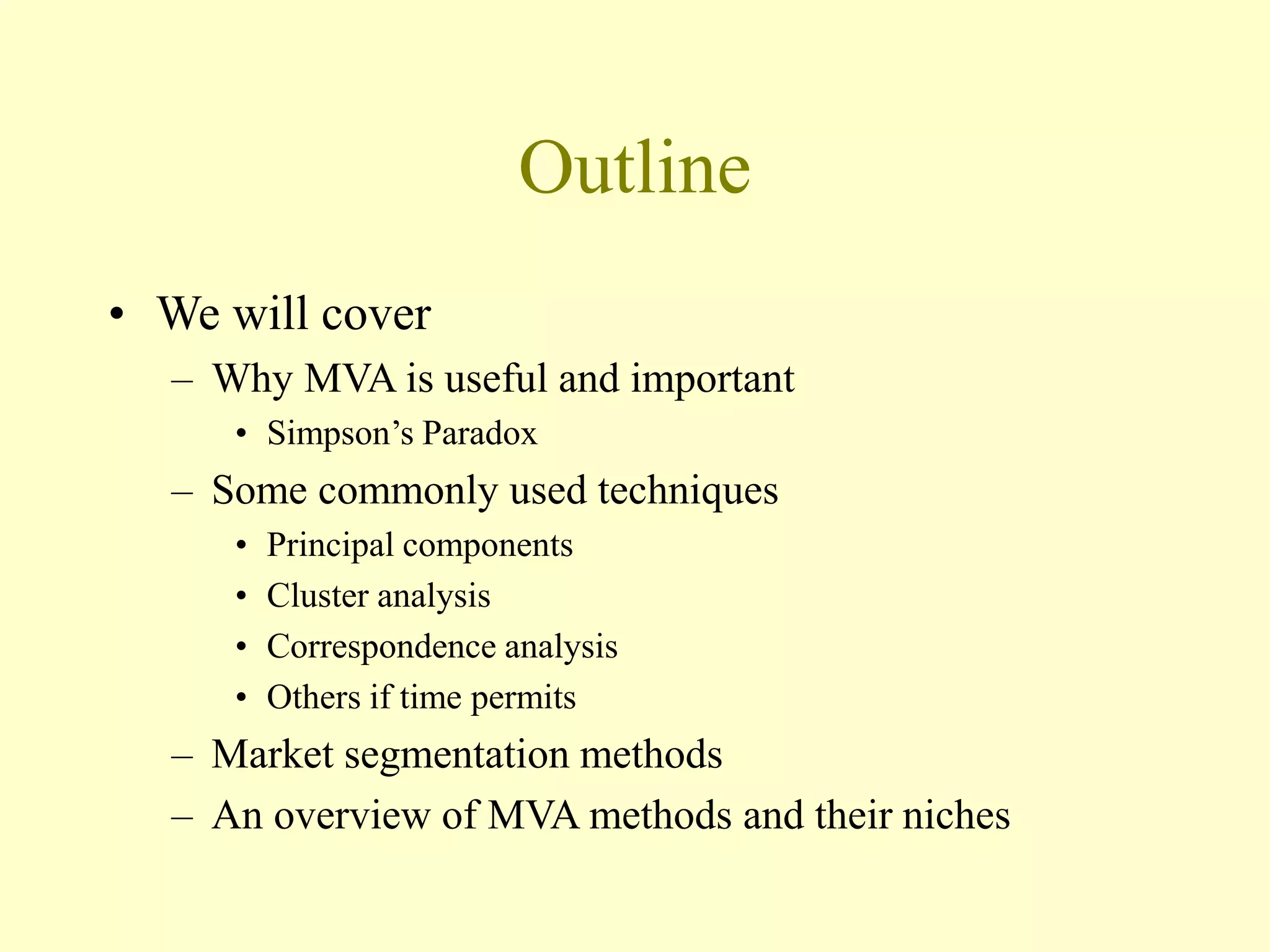 Outline

• We will cover
– Why MVA is useful and important
• Simpson’s Paradox
– Some commonly used techniques
• Principal components
• Cluster analysis
• Correspondence analysis
• Others if time permits
– Market segmentation methods
– An overview of MVA methods and their niches